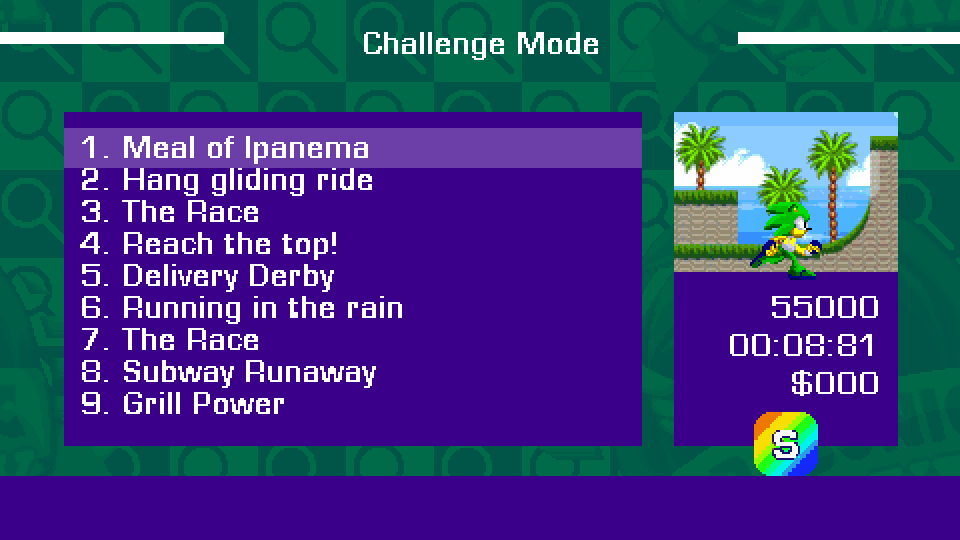 Challenge Mode

1. Meal of Ipanema
2. Hang gliding ride
3. The Race
4. Reach the top!
5. Delivery Derby
6. Running in the rain
7. The Race
8. Subway Runaway
9. Grill Power

55000
00:08:81
$000
S